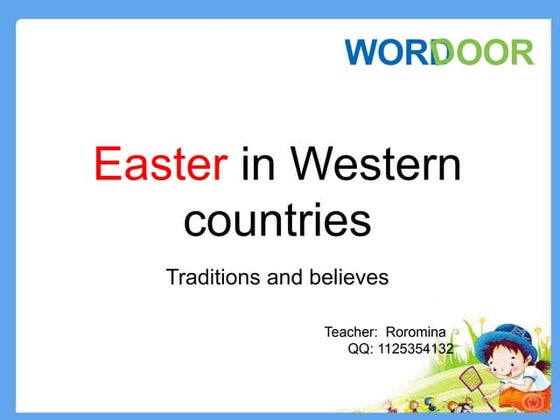 WORDOOR

Easter in Western countries

Traditions and believes

Teacher: Roromina
QQ: 1125354132